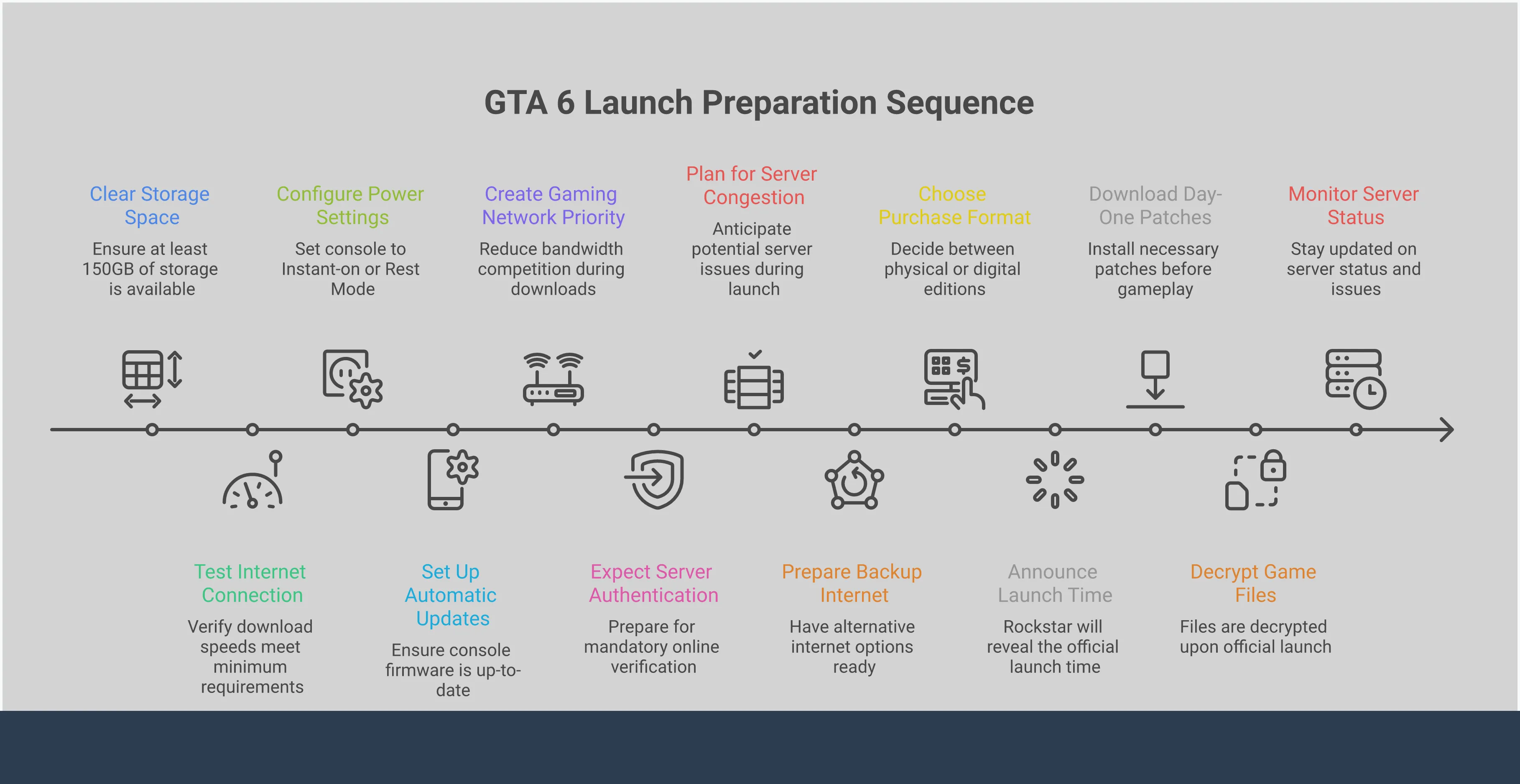 GTA 6 Launch Preparation Sequence

Clear Storage Space
Ensure at least 150GB of storage is available

Test Internet Connection
Verify download speeds meet minimum requirements

Configure Power Settings
Set console to Instant-on or Rest Mode

Set Up Automatic Updates
Ensure console firmware is up-to-date

Create Gaming Network Priority
Reduce bandwidth competition during downloads

Expect Server Authentication
Prepare for mandatory online verification

Plan for Server Congestion
Anticipate potential server issues during launch

Prepare Backup Internet
Have alternative internet options ready

Choose Purchase Format
Decide between physical or digital editions

Announce Launch Time
Rockstar will reveal the official launch time

Download Day-One Patches
Install necessary patches before gameplay

Decrypt Game Files
Files are decrypted upon official launch

Monitor Server Status
Stay updated on server status and issues